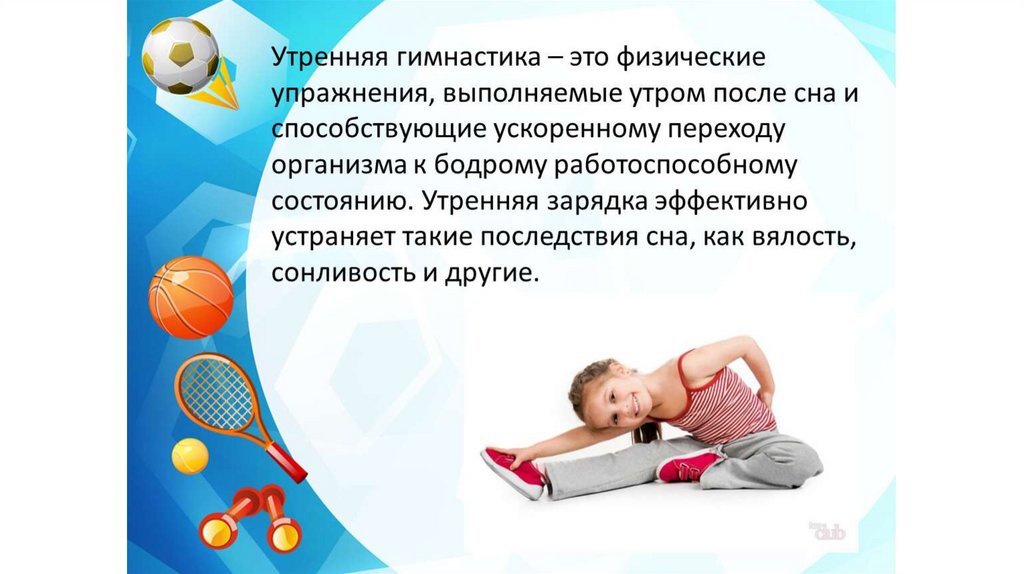 Утренняя гимнастика – это физические упражнения, выполняемые утром после сна и способствующие ускоренному переходу организма к бодрому работоспособному состоянию. Утренняя зарядка эффективно устраняет такие последствия сна, как вялость, сонливость и другие.

club